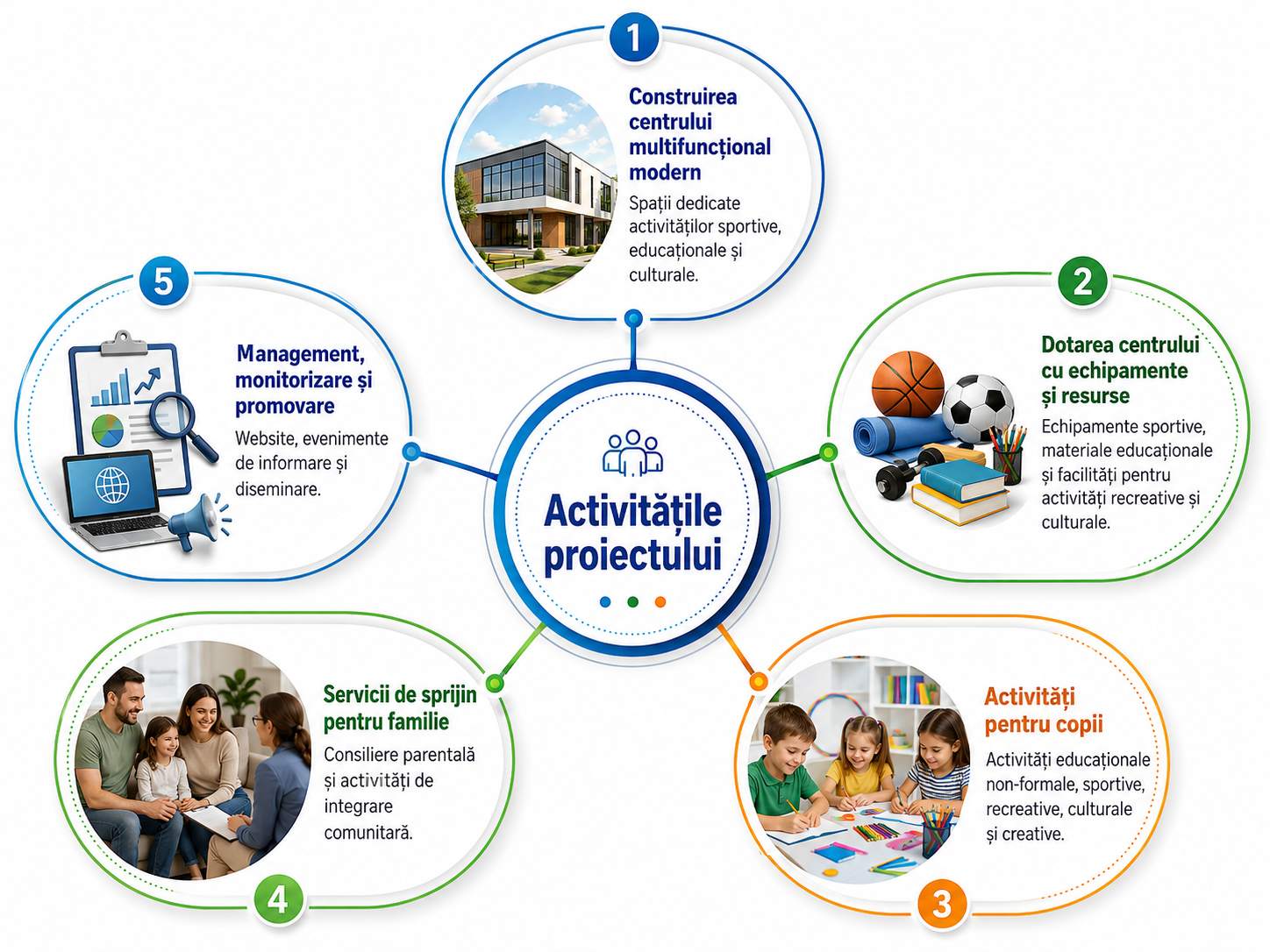 Activitățile proiectului

1
Construirea centrului multifuncțional modern
Spații dedicate activităților sportive, educaționale și culturale.

2
Dotarea centrului cu echipamente și resurse
Echipamente sportive, materiale educaționale și facilități pentru activități recreative și culturale.

3
Activități pentru copii
Activități educaționale non-formale, sportive, recreative, culturale și creative.

4
Servicii de sprijin pentru familie
Consiliere parentală și activități de integrare comunitară.

5
Management, monitorizare și promovare
Website, evenimente de informare și diseminare.